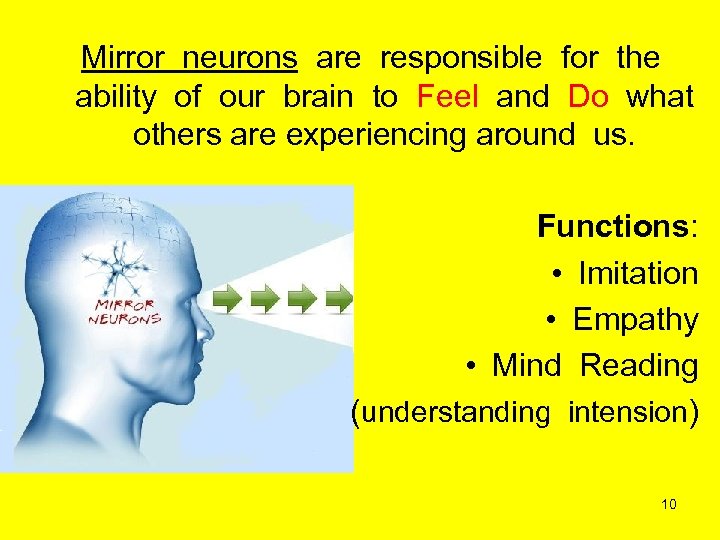 Mirror neurons are responsible for the ability of our brain to Feel and Do what others are experiencing around us.

MIRROR NEURONS

Functions:
• Imitation
• Empathy
• Mind Reading (understanding intension)

10